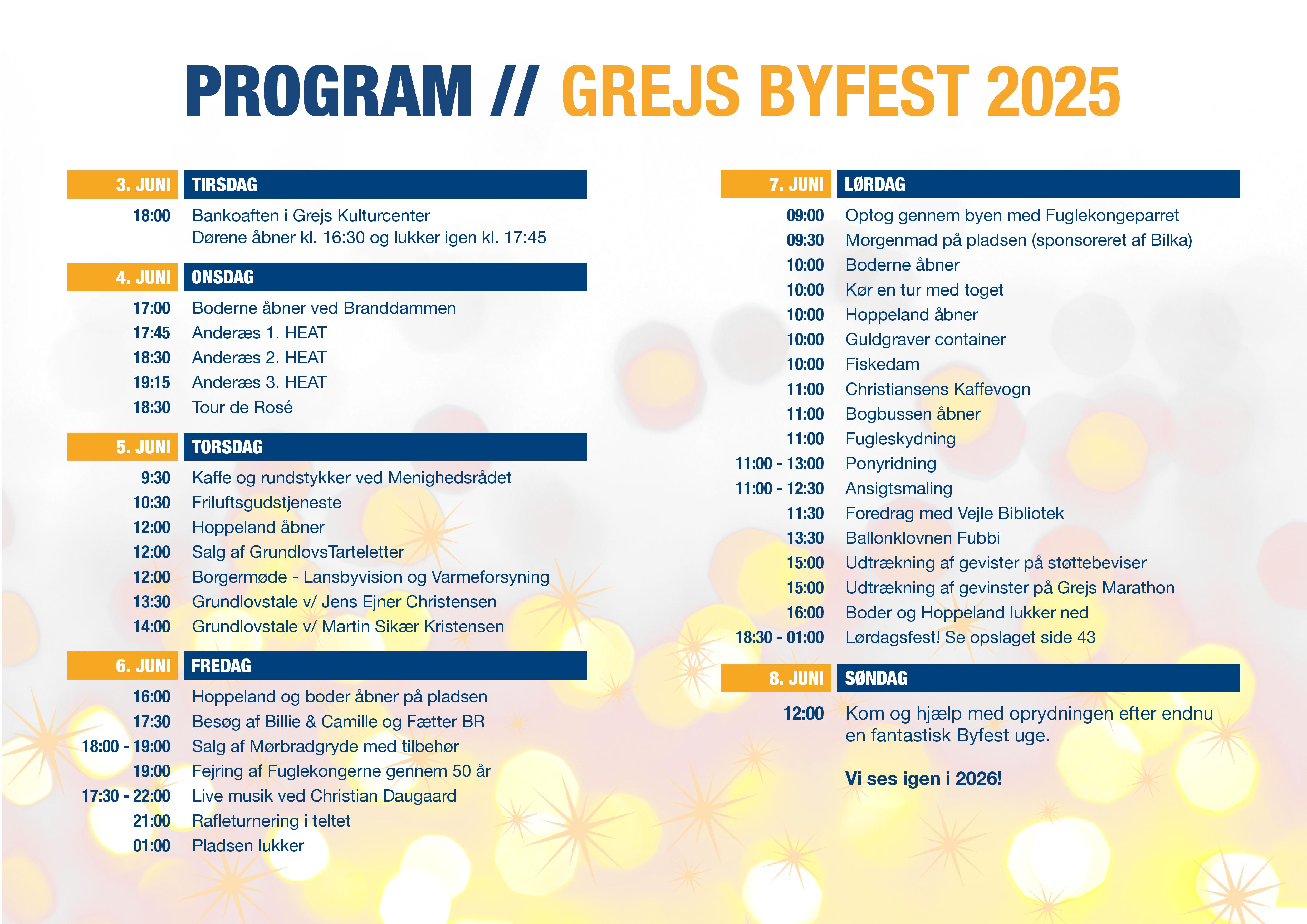 PROGRAM // GREJS BYFEST 2025

3. JUNI TIRSDAG

18:00 Bankoaften i Grejs Kulturcenter
Dørene åbner kl. 16:30 og lukker igen kl. 17:45

4. JUNI ONSDAG

17:00 Boderne åbner ved Branddammen
17:45 Anderæs 1. HEAT
18:30 Anderæs 2. HEAT
19:15 Anderæs 3. HEAT
18:30 Tour de Rosé

5. JUNI TORSDAG

9:30 Kaffe og rundstykker ved Menighedsrådet
10:30 Friluftsgudstjeneste
12:00 Hoppeland åbner
12:00 Salg af GrundlovsTarteletter
12:00 Borgermøde - Lansbyvision og Varmeforsyning
13:30 Grundlovstale v/ Jens Ejner Christensen
14:00 Grundlovstale v/ Martin Sikær Kristensen

6. JUNI FREDAG

16:00 Hoppeland og boder åbner på pladsen
17:30 Besøg af Billie & Camille og Fætter BR
18:00 - 19:00 Salg af Mørbradgryde med tilbehør
19:00 Fejring af Fuglekongerne gennem 50 år
17:30 - 22:00 Live musik ved Christian Daugaard
21:00 Rafleturnering i teltet
01:00 Pladsen lukker

7. JUNI LØRDAG

09:00 Optog gennem byen med Fuglekongeparret
09:30 Morgenmad på pladsen (sponsoreret af Bilka)
10:00 Boderne åbner
10:00 Kør en tur med toget
10:00 Hoppeland åbner
10:00 Guldgraver container
10:00 Fiskedam
11:00 Christiansens Kaffevogn
11:00 Bogbussen åbner
11:00 Fugleskydning
11:00 - 13:00 Ponyridning
11:00 - 12:30 Ansigtsmaling
11:30 Foredrag med Vejle Bibliotek
13:30 Ballonklovnen Fubbi
15:00 Udtrækning af gevister på støttebeviser
15:00 Udtrækning af gevinster på Grejs Marathon
16:00 Boder og Hoppeland lukker ned
18:30 - 01:00 Lørdagsfest! Se opslaget side 43

8. JUNI SØNDAG

12:00 Kom og hjælp med oprydningen efter endnu en fantastisk Byfest uge.

Vi ses igen i 2026!